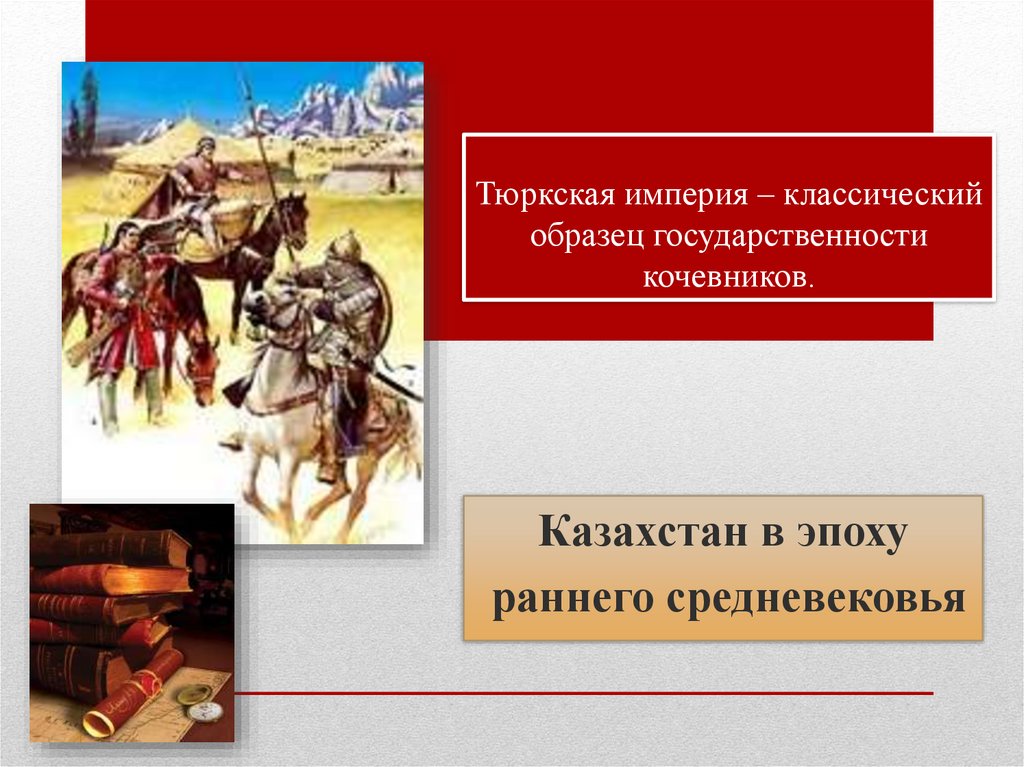 Тюркская империя – классический образец государственности кочевников.

Казахстан в эпоху раннего средневековья